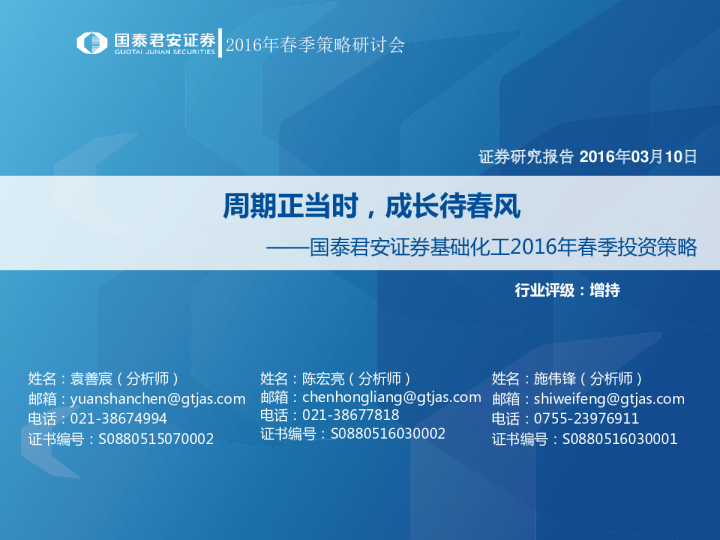 国泰君安证券
GUOTAI JUNAN SECURITIES
2016年春季策略研讨会

证券研究报告 2016年03月10日

周期正当时，成长待春风
——国泰君安证券基础化工2016年春季投资策略

行业评级：增持

姓名：袁善宸（分析师）
邮箱：yuanshanchen@gtjas.com
电话：021-38674994
证书编号：S0880515070002

姓名：陈宏亮（分析师）
邮箱：chenhongliang@gtjas.com
电话：021-38677818
证书编号：S0880516030002

姓名：施伟锋（分析师）
邮箱：shiweifeng@gtjas.com
电话：0755-23976911
证书编号：S0880516030001